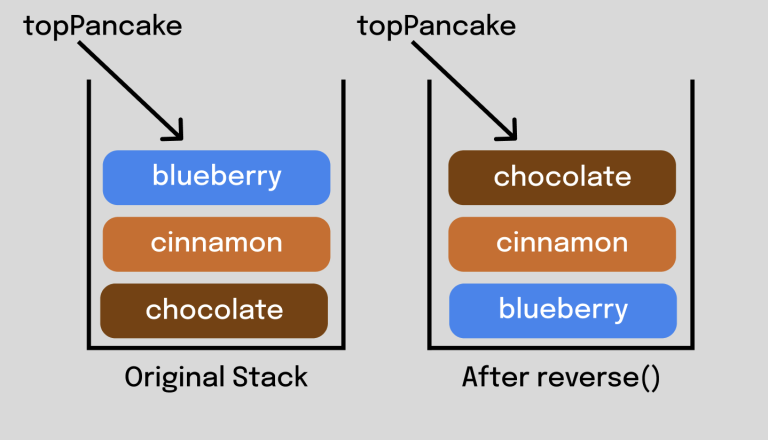 topPancake

blueberry

cinnamon

chocolate

Original Stack

topPancake

chocolate

cinnamon

blueberry

After reverse()